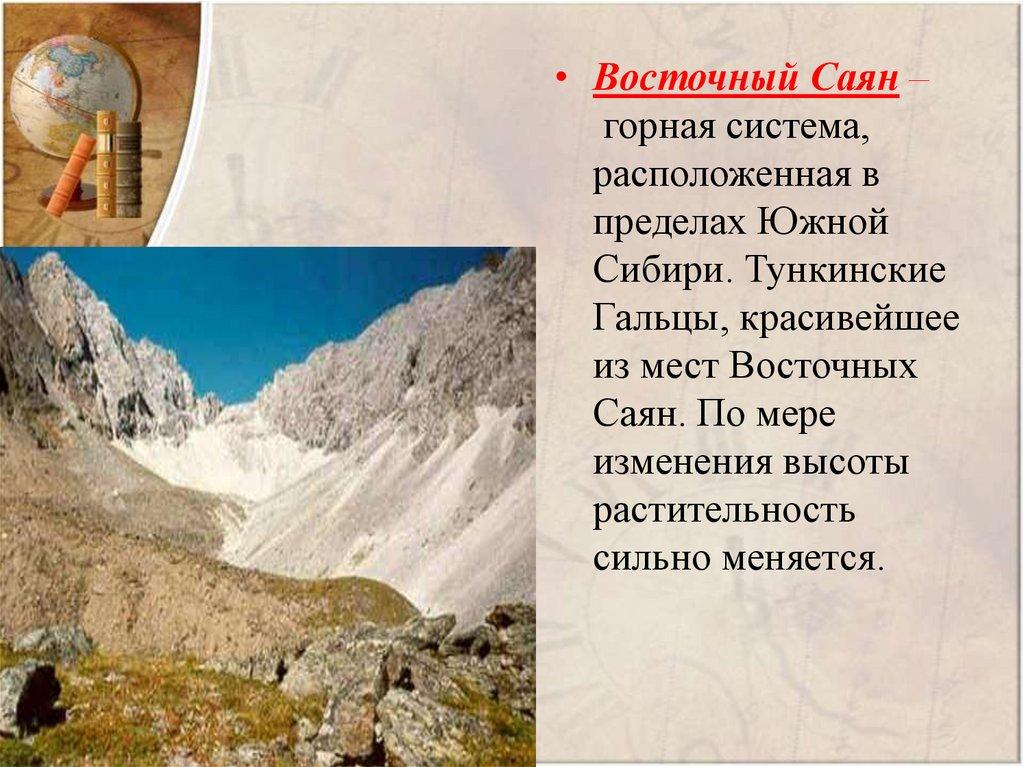 • Восточный Саян – горная система, расположенная в пределах Южной Сибири. Тункинские Гальцы, красивейшее из мест Восточных Саян. По мере изменения высоты растительность сильно меняется.